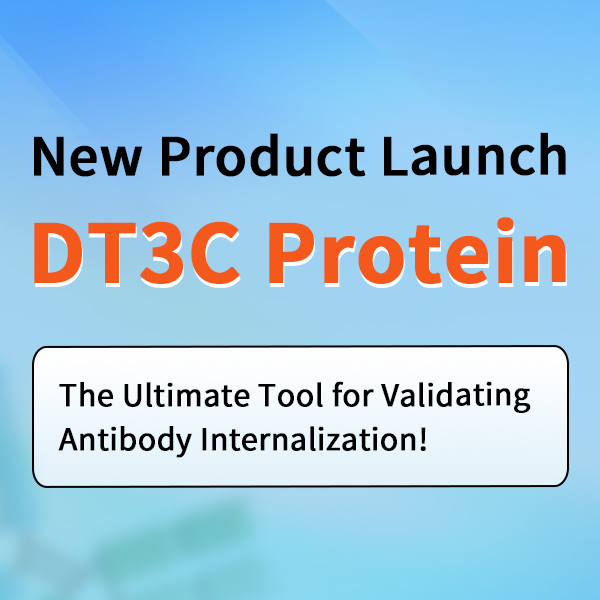 New Product Launch

DT3C Protein

The Ultimate Tool for Validating Antibody Internalization!